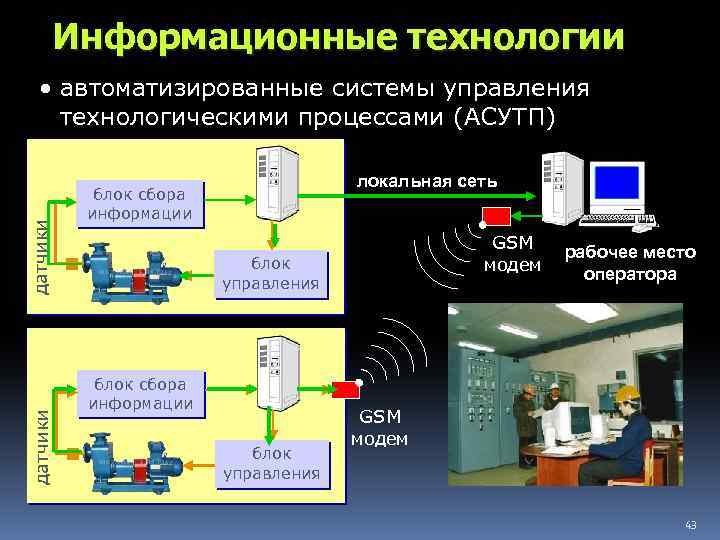 Информационные технологии

• автоматизированные системы управления технологическими процессами (АСУТП)

датчики

блок сбора информации

блок управления

локальная сеть

GSM модем

рабочее место оператора

датчики

блок сбора информации

блок управления

GSM модем

43